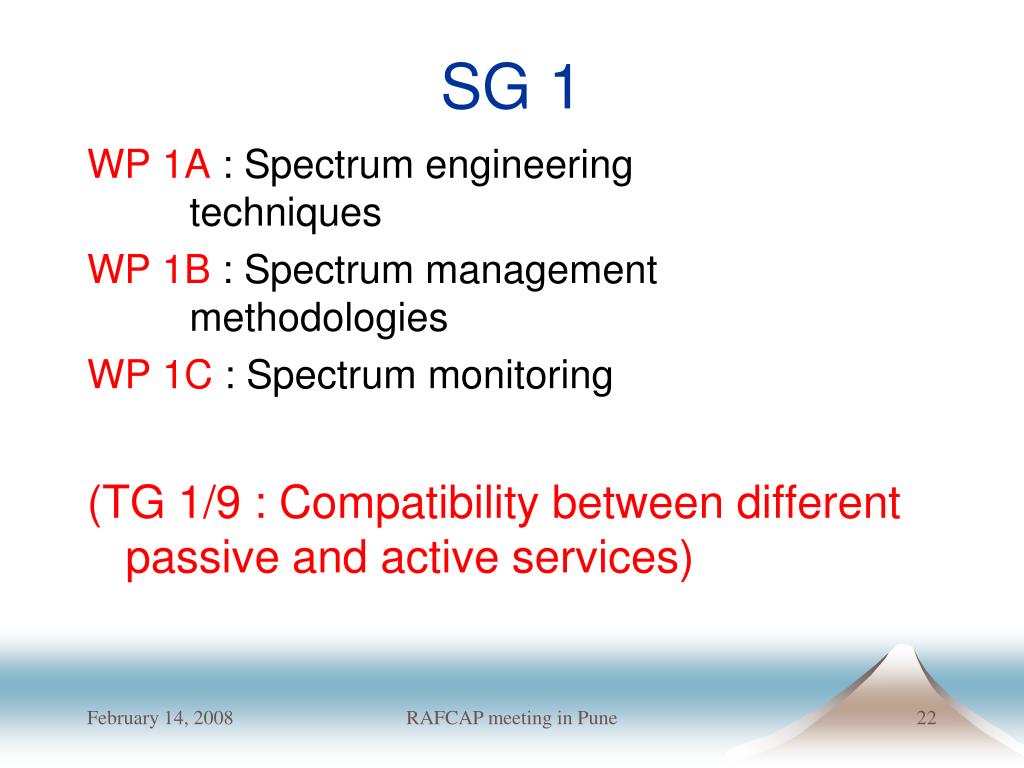 SG 1

WP 1A : Spectrum engineering techniques

WP 1B : Spectrum management methodologies

WP 1C : Spectrum monitoring

(TG 1/9 : Compatibility between different passive and active services)

February 14, 2008

RAFCAP meeting in Pune

22